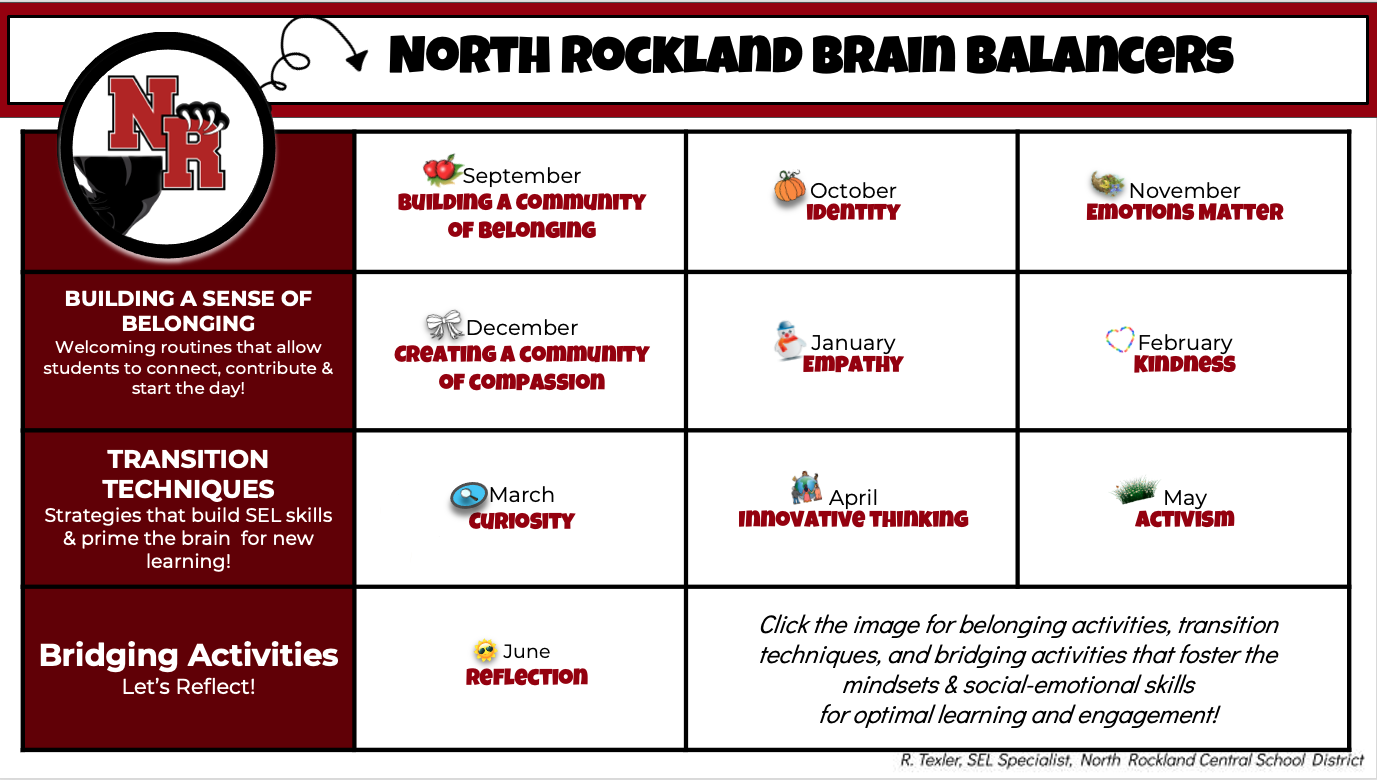 NORTH ROCKLAND BRAIN BALANCERS

NR

| | | | |
|---|---|---|---|
| | September BUILDING A COMMUNITY OF BELONGING | October IDENTITY | November EMOTIONS MATTER |
| BUILDING A SENSE OF BELONGING Welcoming routines that allow students to connect, contribute & start the day! | December CREATING A COMMUNITY OF COMPASSION | January EMPATHY | February KINDNESS |
| TRANSITION TECHNIQUES Strategies that build SEL skills & prime the brain for new learning! | March CURIOSITY | April INNOVATIVE THINKING | May ACTIVISM |
| Bridging Activities Let's Reflect! | June REFLECTION | Click the image for belonging activities, transition techniques, and bridging activities that foster the mindsets & social-emotional skills for optimal learning and engagement! | |

R. Texler, SEL Specialist, North Rockland Central School District